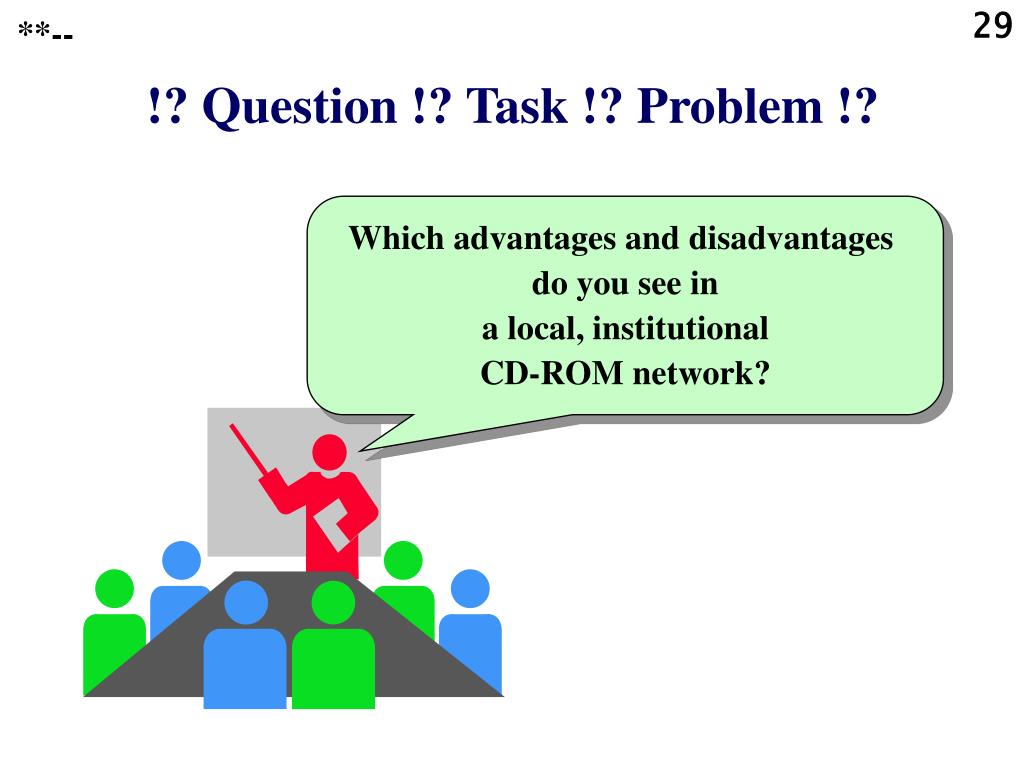 **--

29

!? Question !? Task !? Problem !?

Which advantages and disadvantages do you see in a local, institutional CD-ROM network?